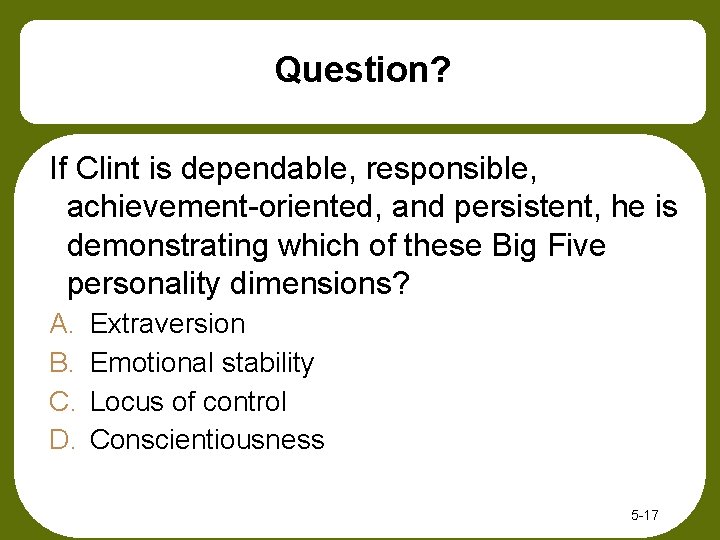 Question?

If Clint is dependable, responsible, achievement-oriented, and persistent, he is demonstrating which of these Big Five personality dimensions?

A. Extraversion
B. Emotional stability
C. Locus of control
D. Conscientiousness

5-17